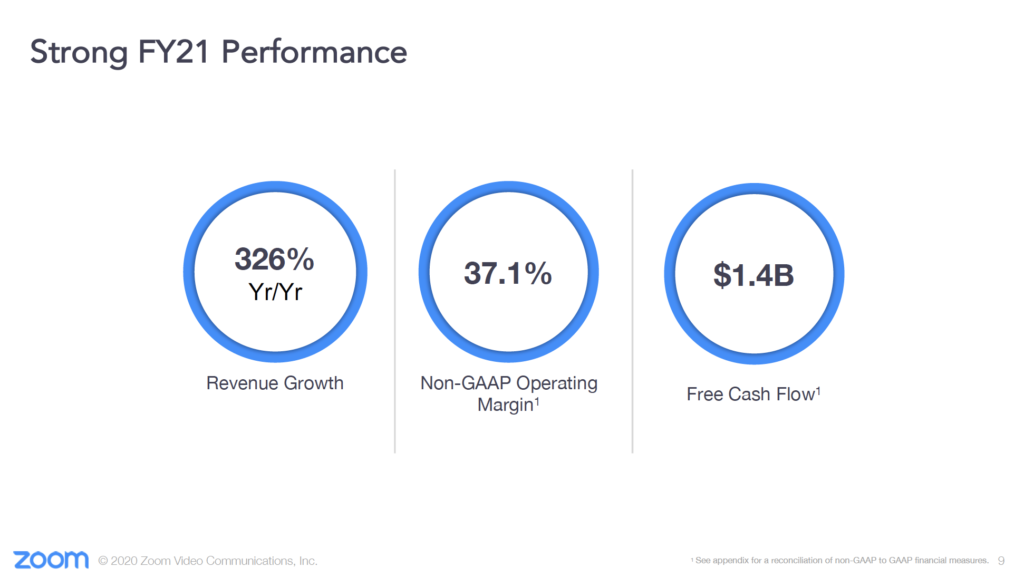 Strong FY21 Performance

326%
Yr/Yr

Revenue Growth

37.1%

Non-GAAP Operating Margin$^1$

$1.4B

Free Cash Flow$^1$

zoom © 2020 Zoom Video Communications, Inc.

$^1$ See appendix for a reconciliation of non-GAAP to GAAP financial measures. 9